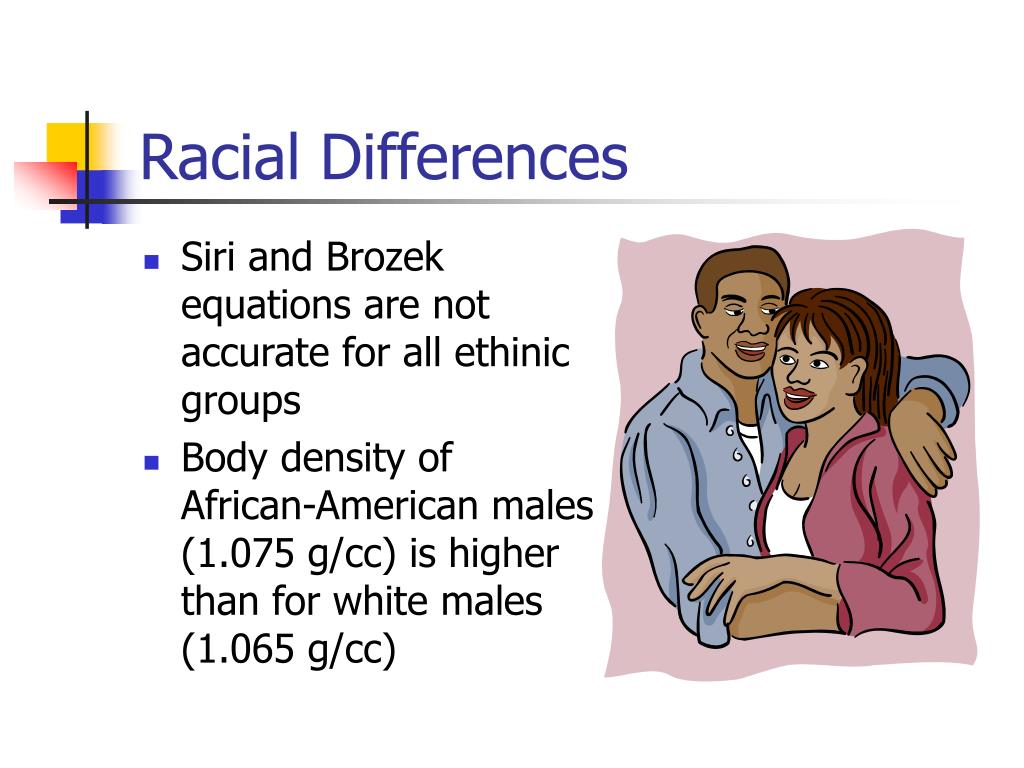 Racial Differences

- Siri and Brozek equations are not accurate for all ethinic groups
- Body density of African-American males (1.075 g/cc) is higher than for white males (1.065 g/cc)